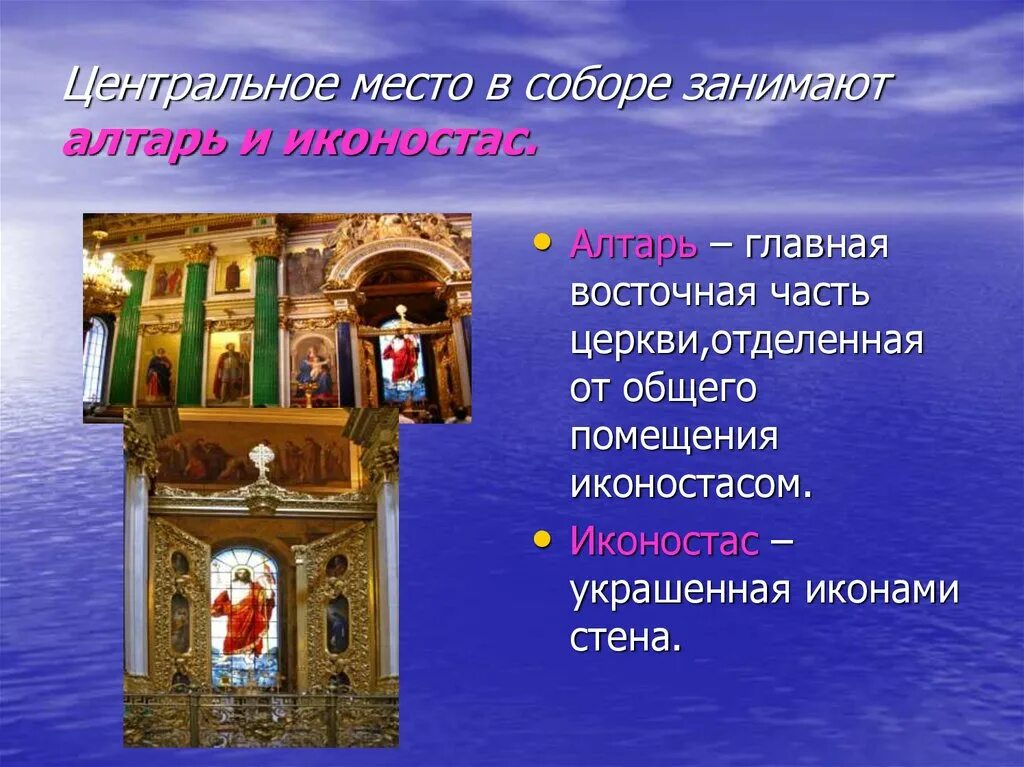 Центральное место в соборе занимают алтарь и иконостас.

• Алтарь – главная восточная часть церкви,отделенная от общего помещения иконостасом.

• Иконостас – украшенная иконами стена.